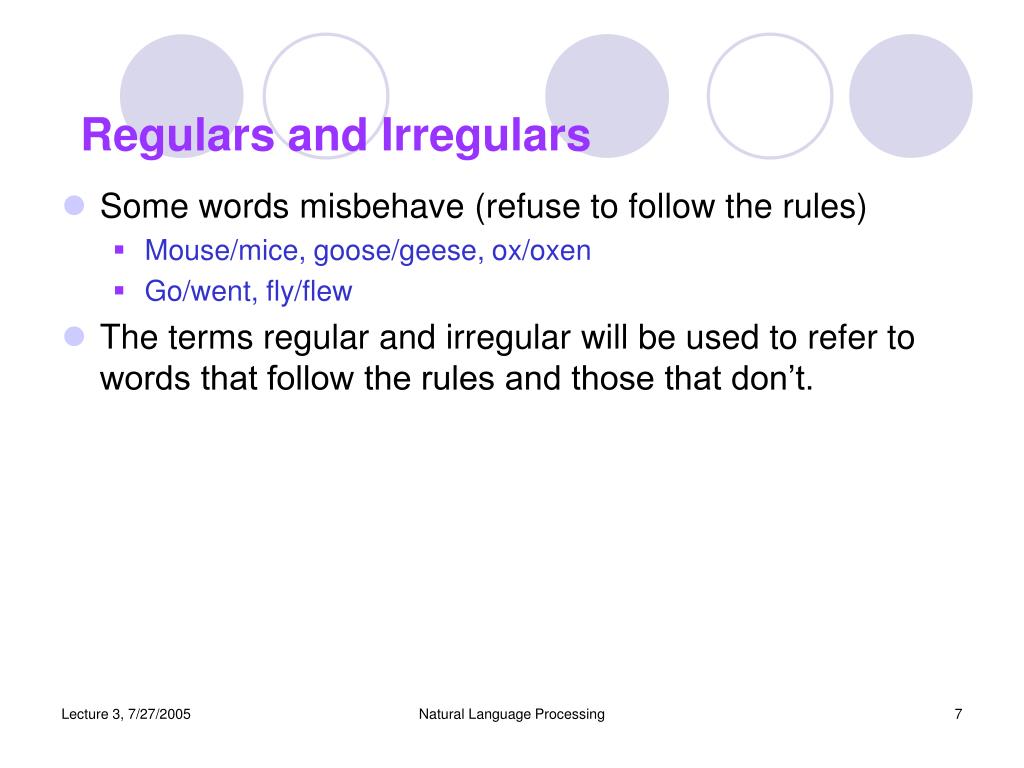 Regulars and Irregulars

Some words misbehave (refuse to follow the rules)
Mouse/mice, goose/geese, ox/oxen
Go/went, fly/flew

The terms regular and irregular will be used to refer to words that follow the rules and those that don’t.

Lecture 3, 7/27/2005

Natural Language Processing

7